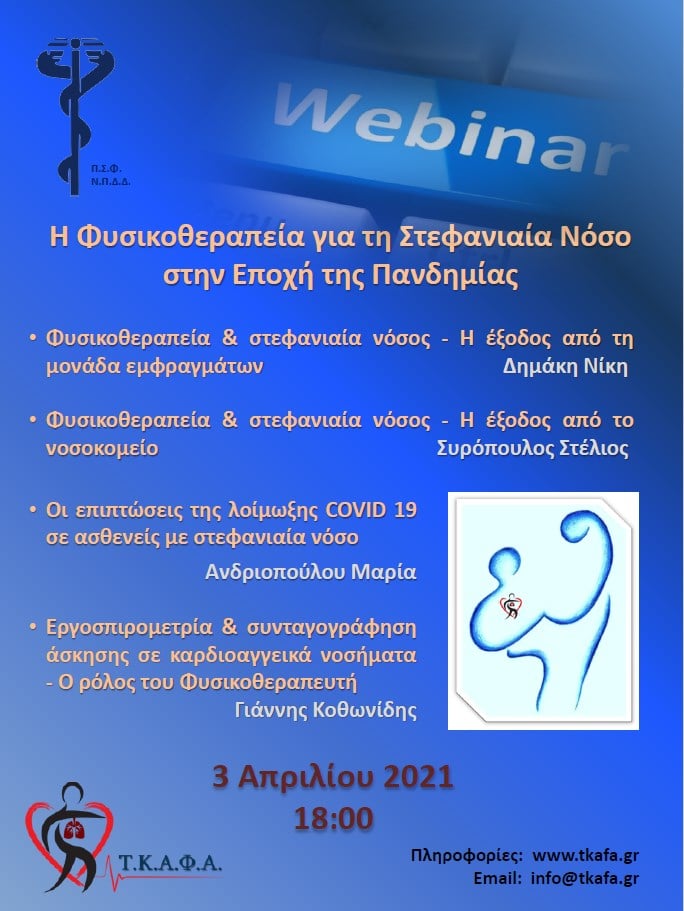 Π.Σ.Φ.
Ν.Π.Δ.Δ.

Webinar

Η Φυσικοθεραπεία για τη Στεφανιαία Νόσο στην Εποχή της Πανδημίας

• Φυσικοθεραπεία & στεφανιαία νόσος - Η έξοδος από τη μονάδα εμφραγμάτων
Δημάκη Νίκη

• Φυσικοθεραπεία & στεφανιαία νόσος - Η έξοδος από το νοσοκομείο
Συρόπουλος Στέλιος

• Οι επιπτώσεις της λοίμωξης COVID 19 σε ασθενείς με στεφανιαία νόσο
Ανδριοπούλου Μαρία

• Εργοσπιρομετρία & συνταγογράφηση άσκησης σε καρδιοαγγειακά νοσήματα - Ο ρόλος του Φυσικοθεραπευτή
Γιάννης Κοθωνίδης

3 Απριλίου 2021
18:00

Τ.Κ.Α.Φ.Α.

Πληροφορίες: www.tkafa.gr
Email: info@tkafa.gr